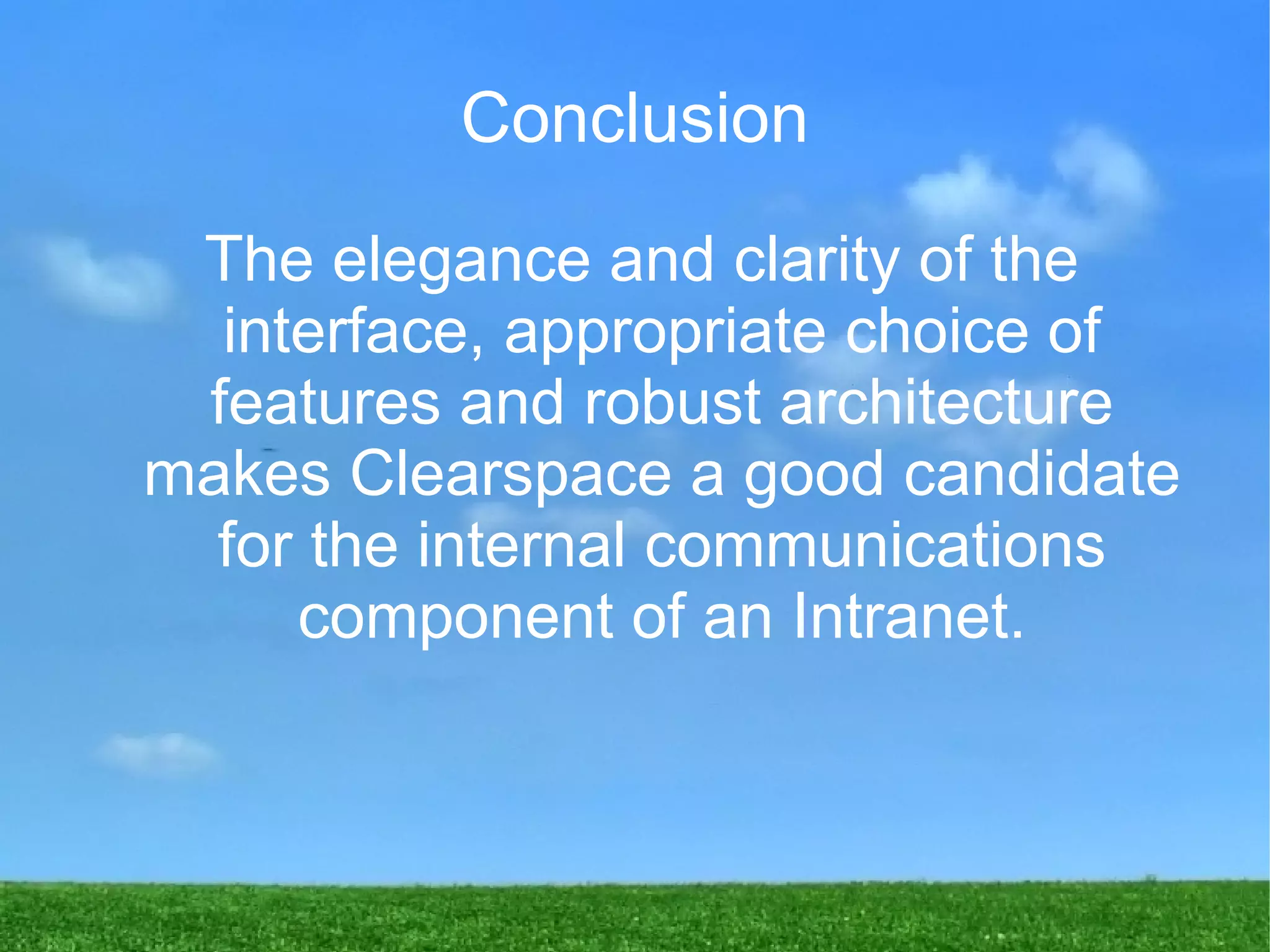 Conclusion

The elegance and clarity of the interface, appropriate choice of features and robust architecture makes Clearspace a good candidate for the internal communications component of an Intranet.